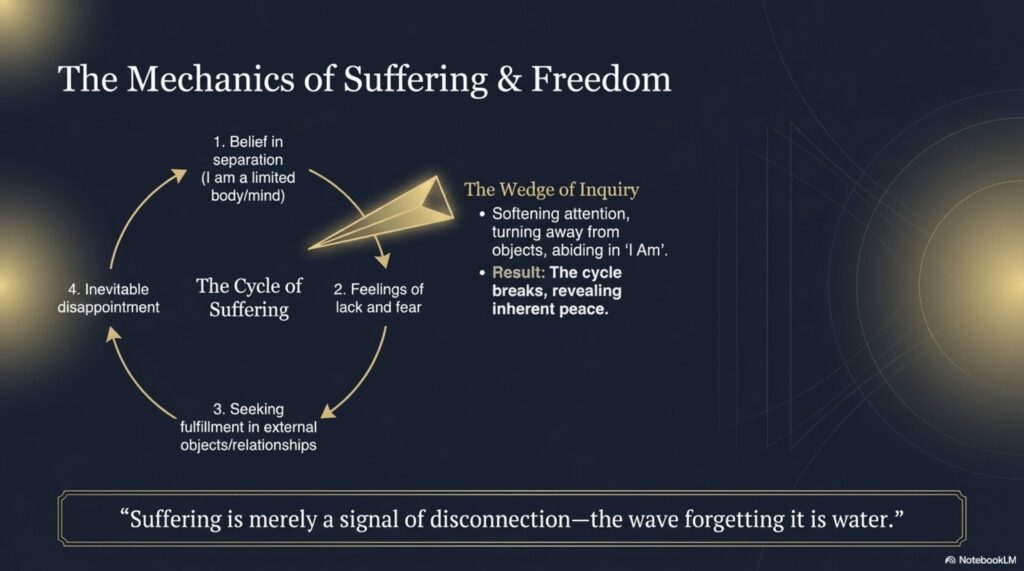 The Mechanics of Suffering & Freedom

1. Belief in separation (I am a limited body/mind)

2. Feelings of lack and fear

3. Seeking fulfillment in external objects/relationships

4. Inevitable disappointment

The Cycle of Suffering

The Wedge of Inquiry

• Softening attention, turning away from objects, abiding in 'I Am'.

• Result: The cycle breaks, revealing inherent peace.

"Suffering is merely a signal of disconnection—the wave forgetting it is water."

NotebookLM